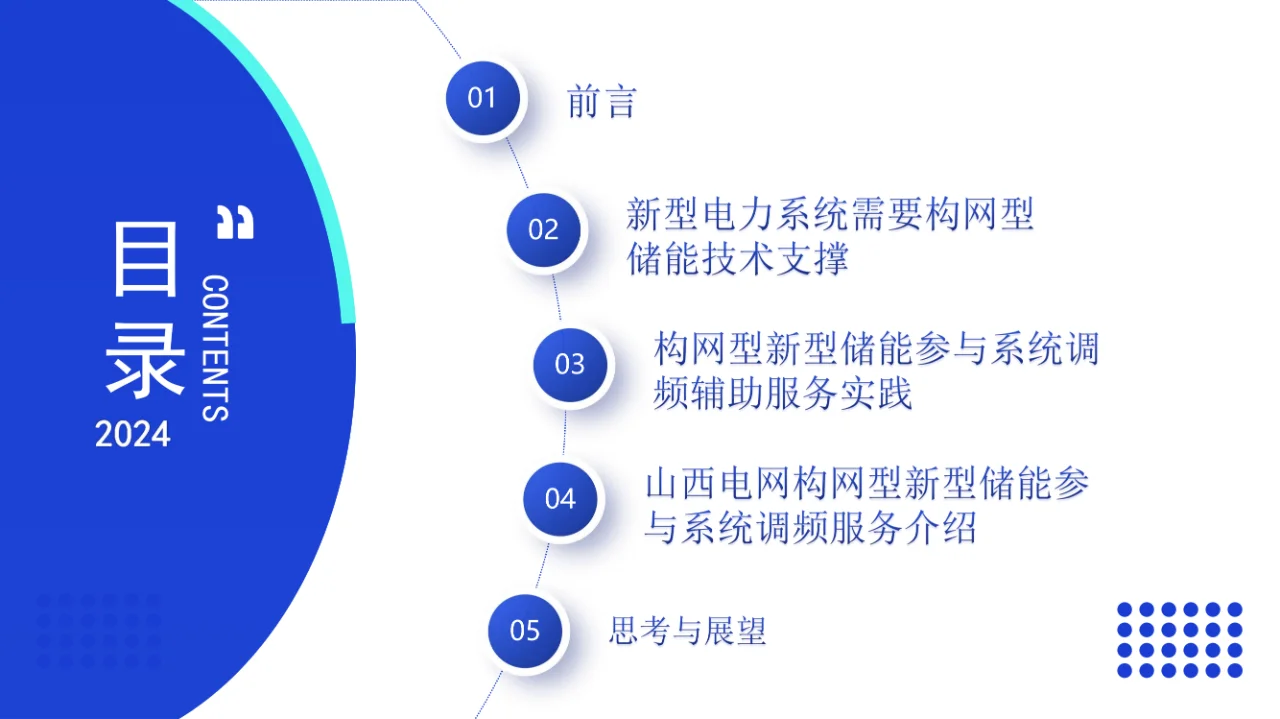 目录

CONTENTS

2024

01 前言

02 新型电力系统需要构网型储能技术支撑

03 构网型新型储能参与系统调频辅助服务实践

04 山西电网构网型新型储能参与系统调频服务介绍

05 思考与展望